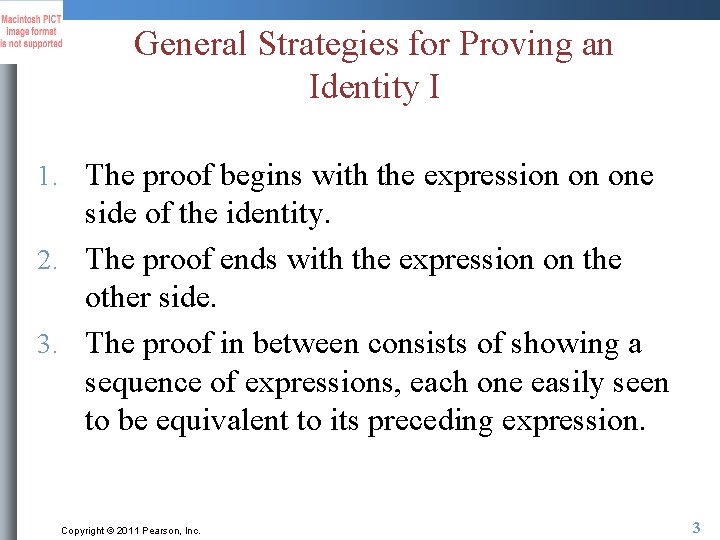 Macintosh PICT image format is not supported

General Strategies for Proving an Identity I

1. The proof begins with the expression on one side of the identity.
2. The proof ends with the expression on the other side.
3. The proof in between consists of showing a sequence of expressions, each one easily seen to be equivalent to its preceding expression.

Copyright © 2011 Pearson, Inc.

3